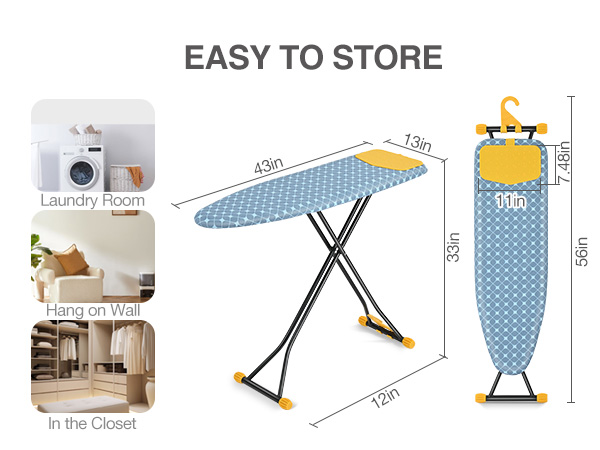 EASY TO STORE

Laundry Room

Hang on Wall

In the Closet

43in

13in

33in

12in

7.48in

11in

56in